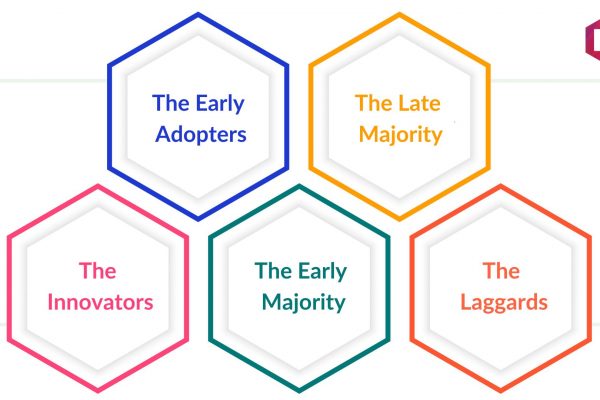 The Early Adopters

The Late Majority

The Innovators

The Early Majority

The Laggards